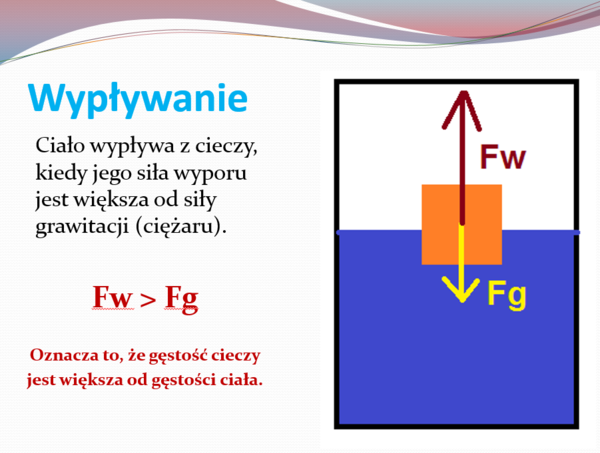 Wypływanie

Ciało wypływa z cieczy, kiedy jego siła wyporu jest większa od siły grawitacji (ciężaru).

Fw > Fg

Oznacza to, że gęstość cieczy jest większa od gęstości ciała.

Fw

Fg